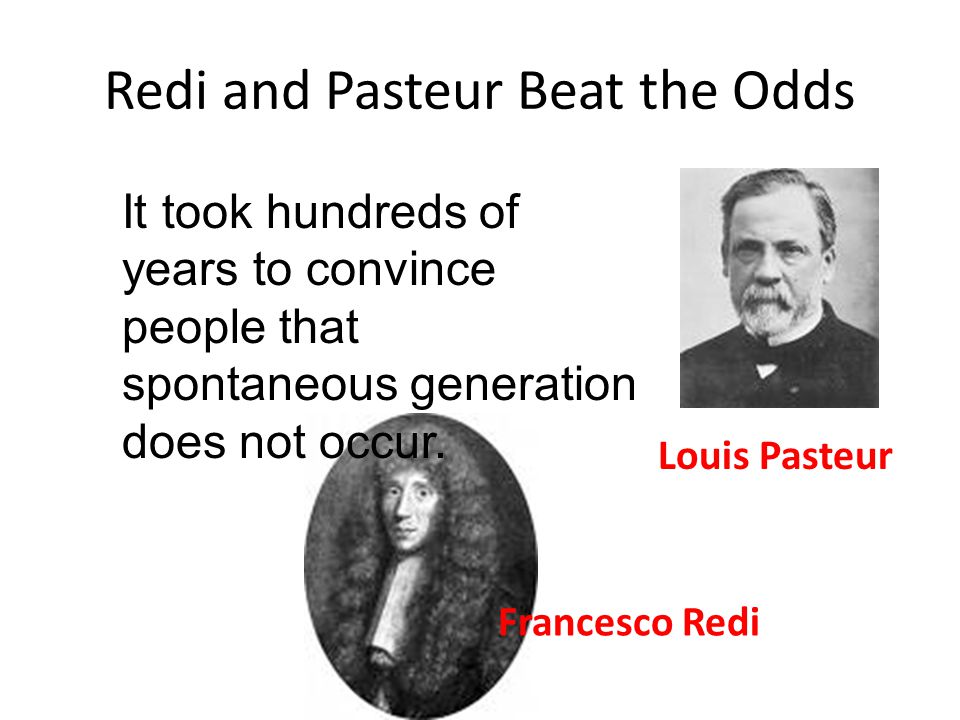 Redi and Pasteur Beat the Odds

It took hundreds of years to convince people that spontaneous generation does not occur.

Louis Pasteur

Francesco Redi